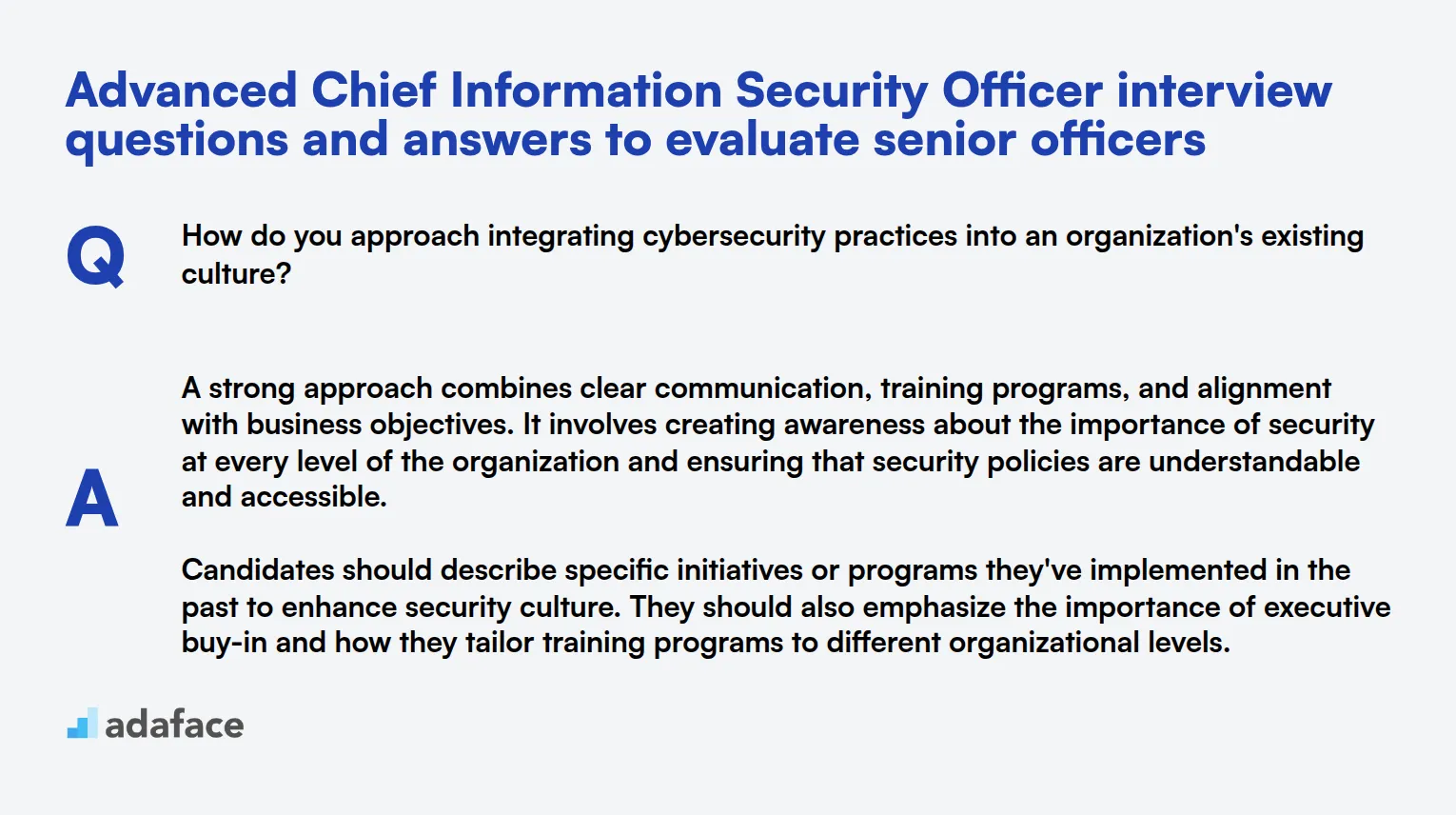 Advanced Chief Information Security Officer interview questions and answers to evaluate senior officers

Q

How do you approach integrating cybersecurity practices into an organization's existing culture?

A

A strong approach combines clear communication, training programs, and alignment with business objectives. It involves creating awareness about the importance of security at every level of the organization and ensuring that security policies are understandable and accessible.

Candidates should describe specific initiatives or programs they've implemented in the past to enhance security culture. They should also emphasize the importance of executive buy-in and how they tailor training programs to different organizational levels.

adaface